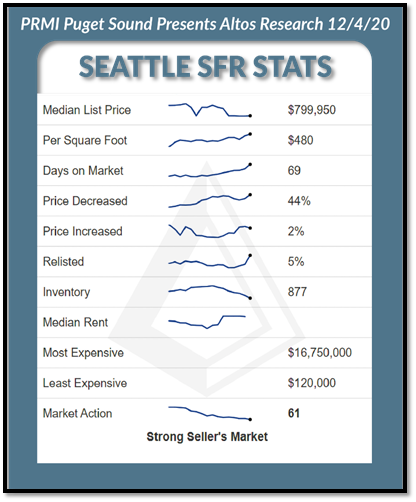 PRMI Puget Sound Presents Altos Research 12/4/20

SEATTLE SFR STATS

| | |
|---|---|
| Median List Price | $799,950 |
| Per Square Foot | $480 |
| Days on Market | 69 |
| Price Decreased | 44% |
| Price Increased | 2% |
| Relisted | 5% |
| Inventory | 877 |
| Median Rent | |
| Most Expensive | $16,750,000 |
| Least Expensive | $120,000 |
| Market Action | 61 |

Strong Seller's Market